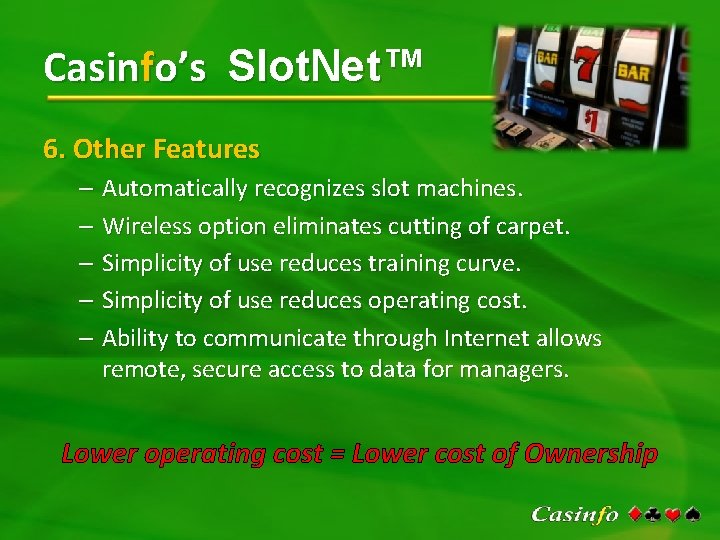 Casinfo's SlotNet™

BAR 7 BAR $1

6. Other Features

– Automatically recognizes slot machines.
– Wireless option eliminates cutting of carpet.
– Simplicity of use reduces training curve.
– Simplicity of use reduces operating cost.
– Ability to communicate through Internet allows remote, secure access to data for managers.

Lower operating cost = Lower cost of Ownership

Casinfo ♦♣♥♠